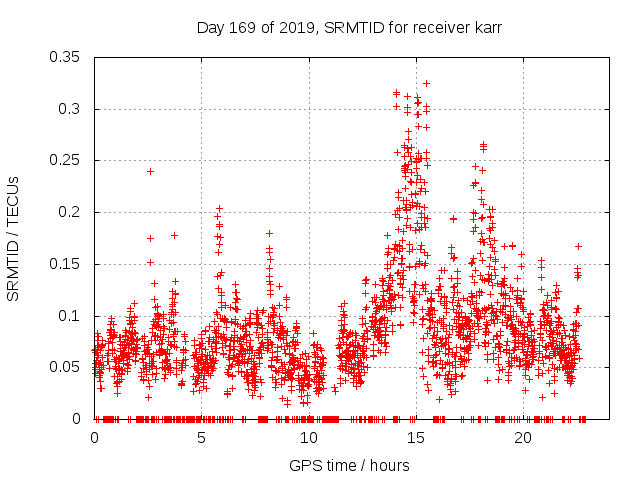 Day 169 of 2019, SRMTID for receiver karr

SRMTID / TECUs

0.35
0.3
0.25
0.2
0.15
0.1
0.05
0

0
5
10
15
20

GPS time / hours